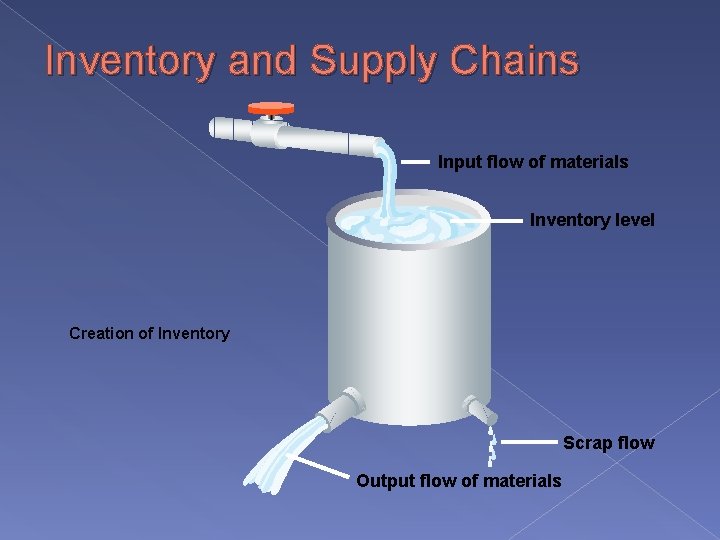 Inventory and Supply Chains

Input flow of materials

Inventory level

Creation of Inventory

Scrap flow

Output flow of materials